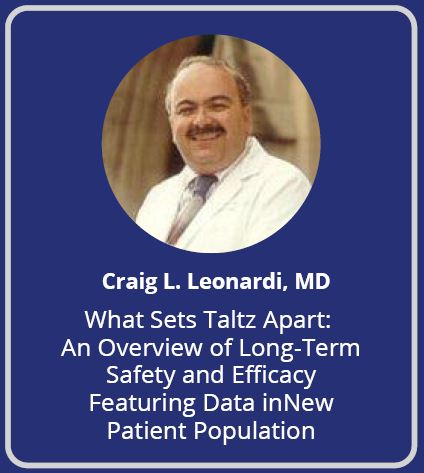 Craig L. Leonardi, MD

What Sets Taltz Apart: An Overview of Long-Term Safety and Efficacy Featuring Data inNew Patient Population